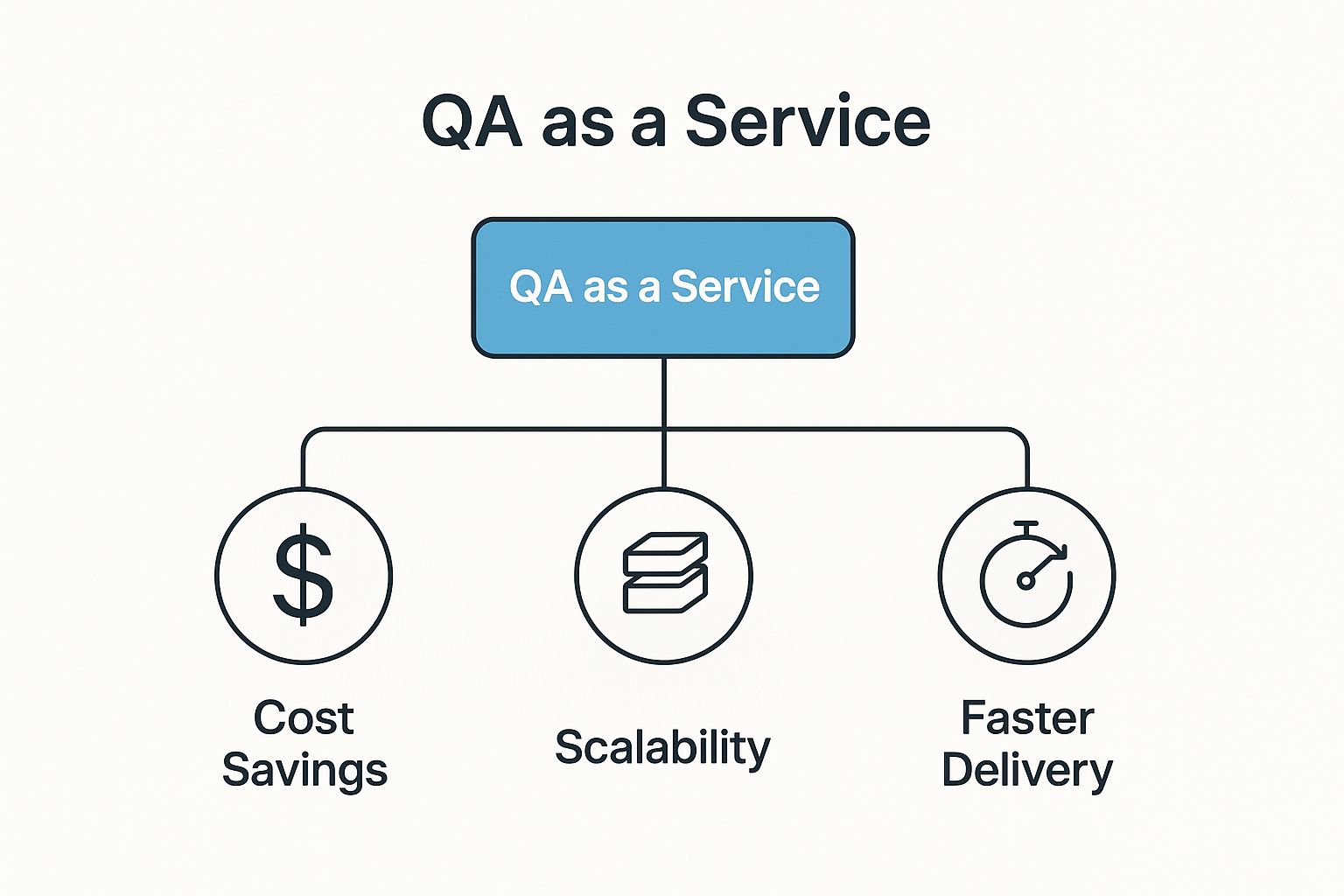 QA as a Service

QA as a Service

$

Cost Savings

Scalability

Faster Delivery